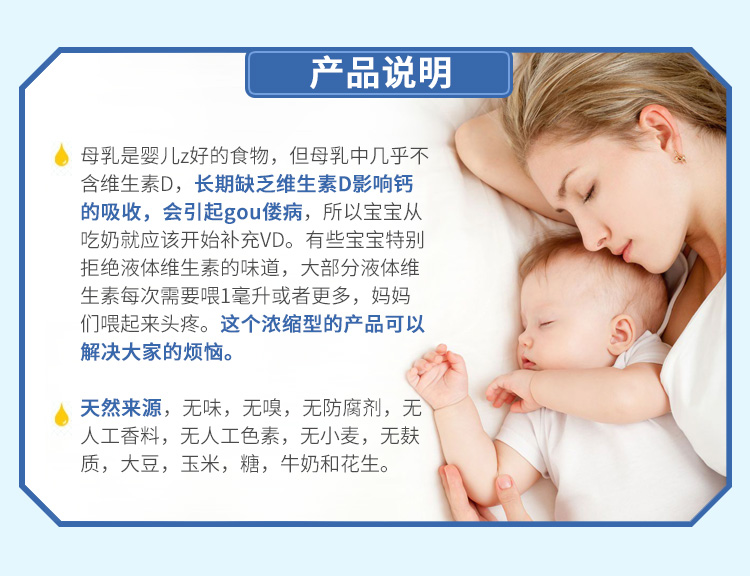 产品说明

母乳是婴儿z好的食物，但母乳中几乎不含维生素D，长期缺乏维生素D影响钙的吸收，会引起gou偻病，所以宝宝从吃奶就应该开始补充VD。有些宝宝特别拒绝液体维生素的味道，大部分液体维生素每次需要喂1毫升或者更多，妈妈们喂起来头疼。这个浓缩型的产品可以解决大家的烦恼。

天然来源，无味，无嗅，无防腐剂，无人工香料，无人工色素，无小麦，无麸质，大豆，玉米，糖，牛奶和花生。